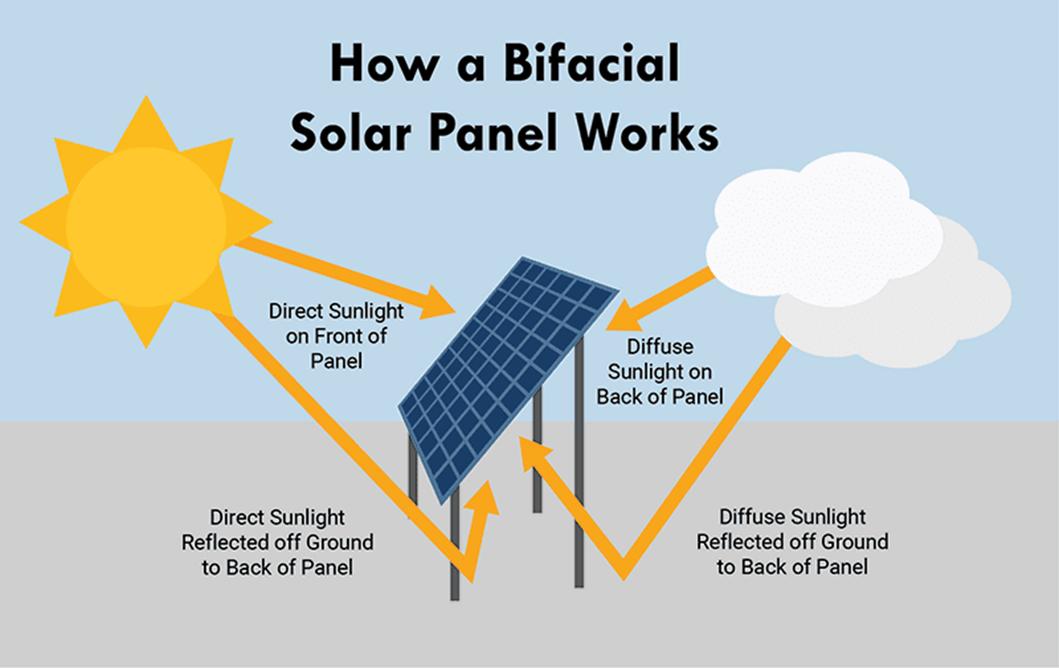 How a Bifacial Solar Panel Works

Direct Sunlight on Front of Panel

Diffuse Sunlight on Back of Panel

Direct Sunlight Reflected off Ground to Back of Panel

Diffuse Sunlight Reflected off Ground to Back of Panel